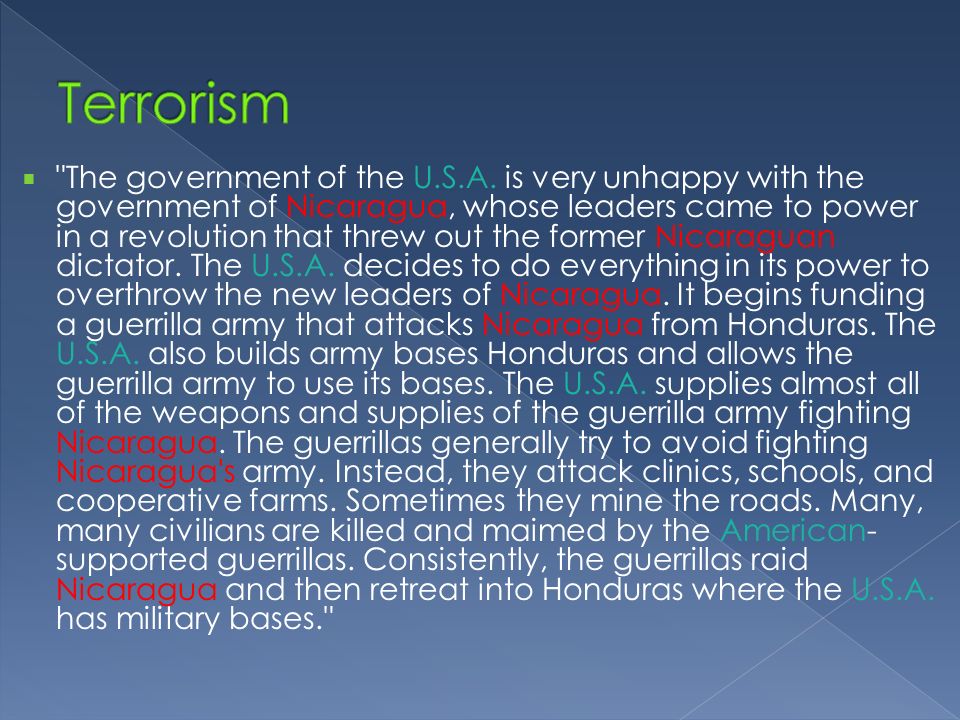 Terrorism

"The government of the U.S.A. is very unhappy with the government of Nicaragua, whose leaders came to power in a revolution that threw out the former Nicaraguan dictator. The U.S.A. decides to do everything in its power to overthrow the new leaders of Nicaragua. It begins funding a guerrilla army that attacks Nicaragua from Honduras. The U.S.A. also builds army bases Honduras and allows the guerrilla army to use its bases. The U.S.A. supplies almost all of the weapons and supplies of the guerrilla army fighting Nicaragua. The guerrillas generally try to avoid fighting Nicaragua's army. Instead, they attack clinics, schools, and cooperative farms. Sometimes they mine the roads. Many, many civilians are killed and maimed by the American-supported guerrillas. Consistently, the guerrillas raid Nicaragua and then retreat into Honduras where the U.S.A. has military bases."